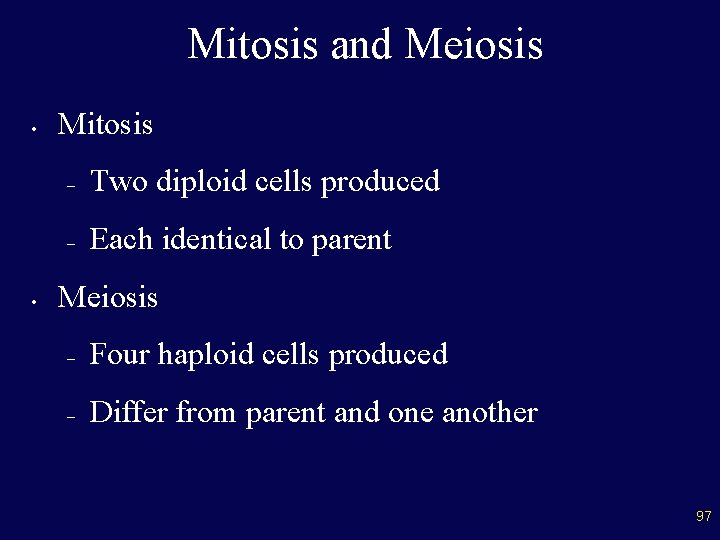 Mitosis and Meiosis

• Mitosis
– Two diploid cells produced
– Each identical to parent

• Meiosis
– Four haploid cells produced
– Differ from parent and one another

97